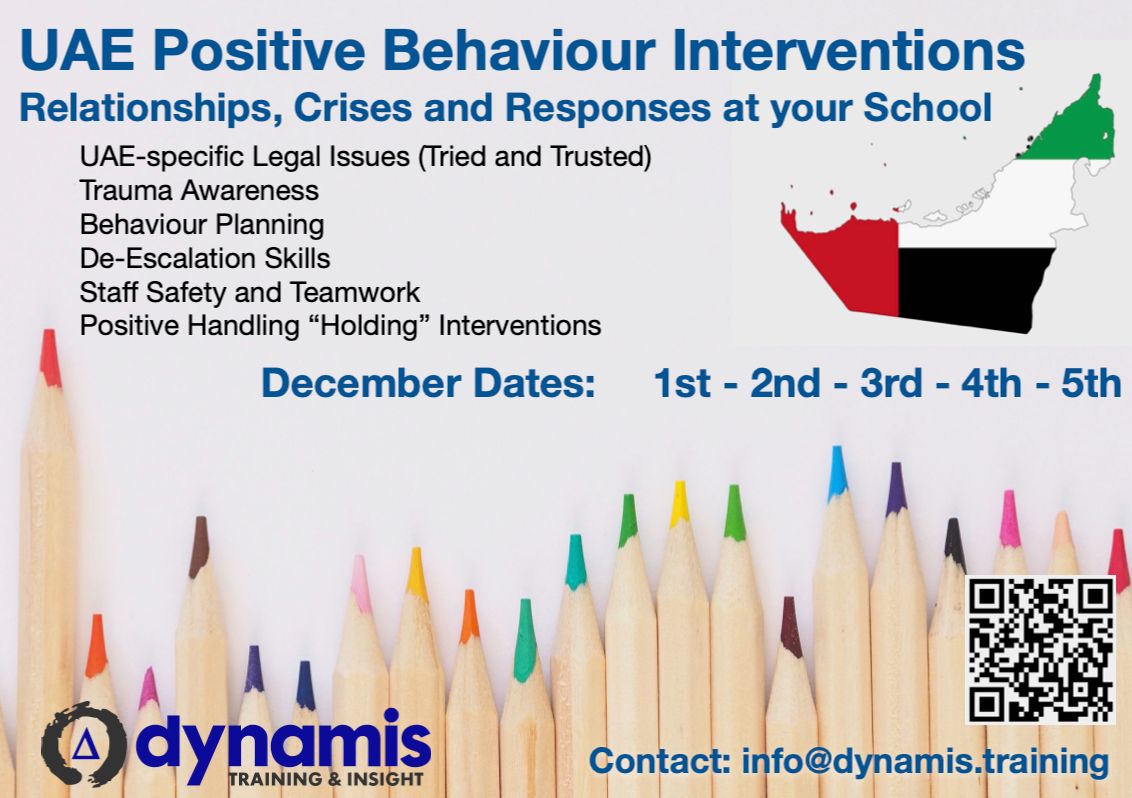 UAE Positive Behaviour Interventions

Relationships, Crises and Responses at your School

UAE-specific Legal Issues (Tried and Trusted)
Trauma Awareness
Behaviour Planning
De-Escalation Skills
Staff Safety and Teamwork
Positive Handling “Holding” Interventions

December Dates: 1st - 2nd - 3rd - 4th - 5th

dynamis
TRAINING & INSIGHT

Contact: info@dynamis.training